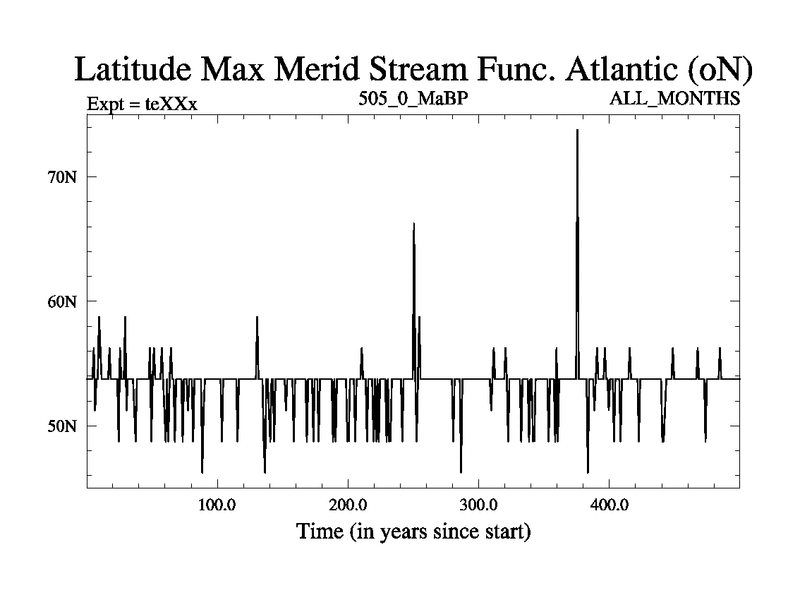 Latitude Max Merid Stream Func. Atlantic (oN)

Expt = teXXx

505_0_MaBP

ALL_MONTHS

70N

60N

50N

100.0

200.0

300.0

400.0

Time (in years since start)